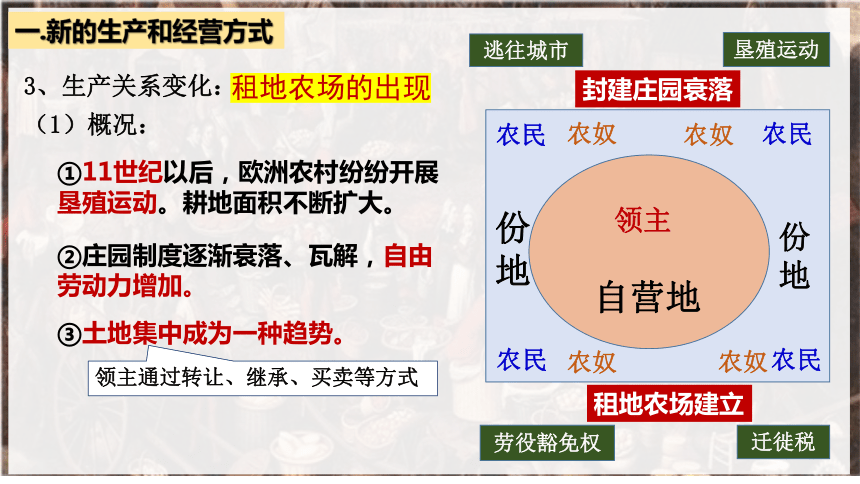 一.新的生产和经营方式

3、生产关系变化：租地农场的出现

（1）概况：

①11世纪以后，欧洲农村纷纷开展垦殖运动。耕地面积不断扩大。

②庄园制度逐渐衰落、瓦解，自由劳动力增加。

③土地集中成为一种趋势。

领主通过转让、继承、买卖等方式

逃往城市

垦殖运动

封建庄园衰落

农民 农奴 农奴 农民

份地

领主

自营地

份地

农民 农奴 农奴 农民

租地农场建立

劳役豁免权

迁徙税